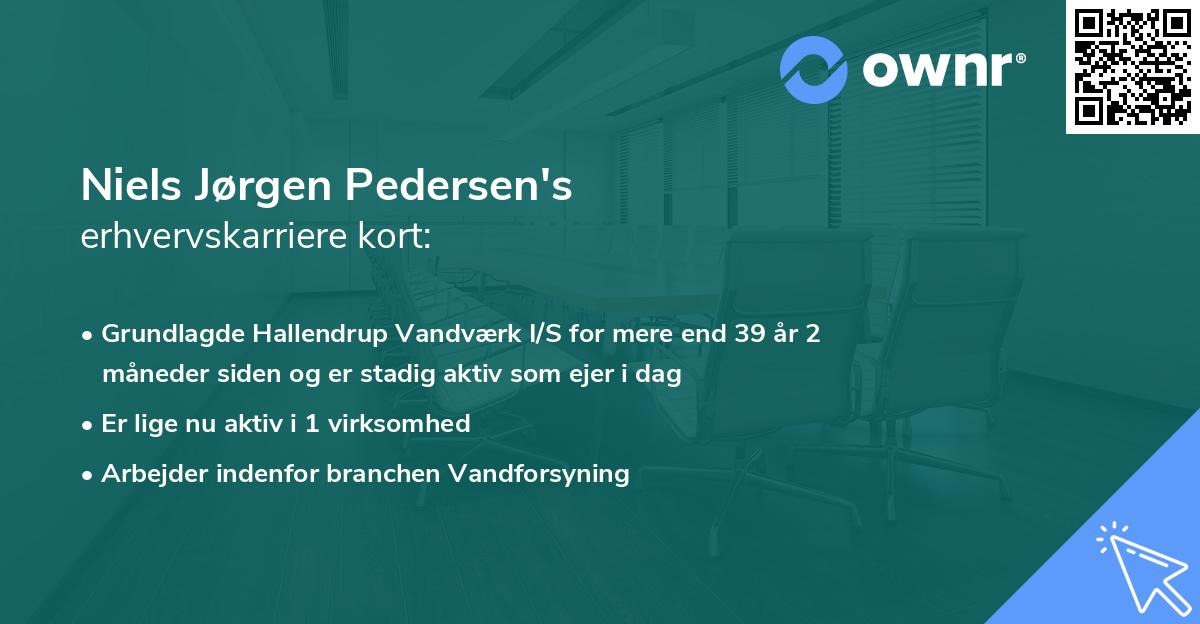 ownr®

Niels Jørgen Pedersen's
erhvervskarriere kort:

• Grundlagde Hallendrup Vandværk I/S for mere end 39 år 2 måneder siden og er stadig aktiv som ejer i dag
• Er lige nu aktiv i 1 virksomhed
• Arbejder indenfor branchen Vandforsyning